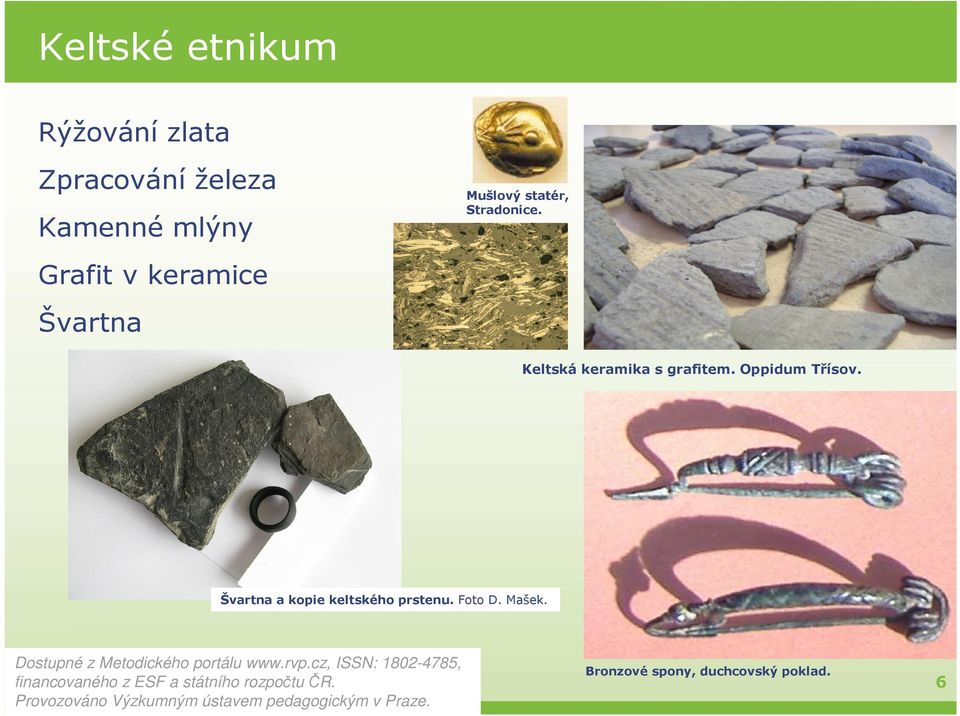 Keltské etnikum

Rýžování zlata

Zpracování železa

Kamenné mlýny

Grafit v keramice

Švartna

Mušlový statér, Stradonice.

Keltská keramika s grafitem. Oppidum Třísov.

Švartna a kopie keltského prstenu. Foto D. Mašek.

Bronzové spony, duchcovský poklad.

Dostupné z Metodického portálu www.rvp.cz, ISSN: 1802-4785, financovaného z ESF a státního rozpočtu ČR. Provozováno Výzkumným ústavem pedagogickým v Praze.

6